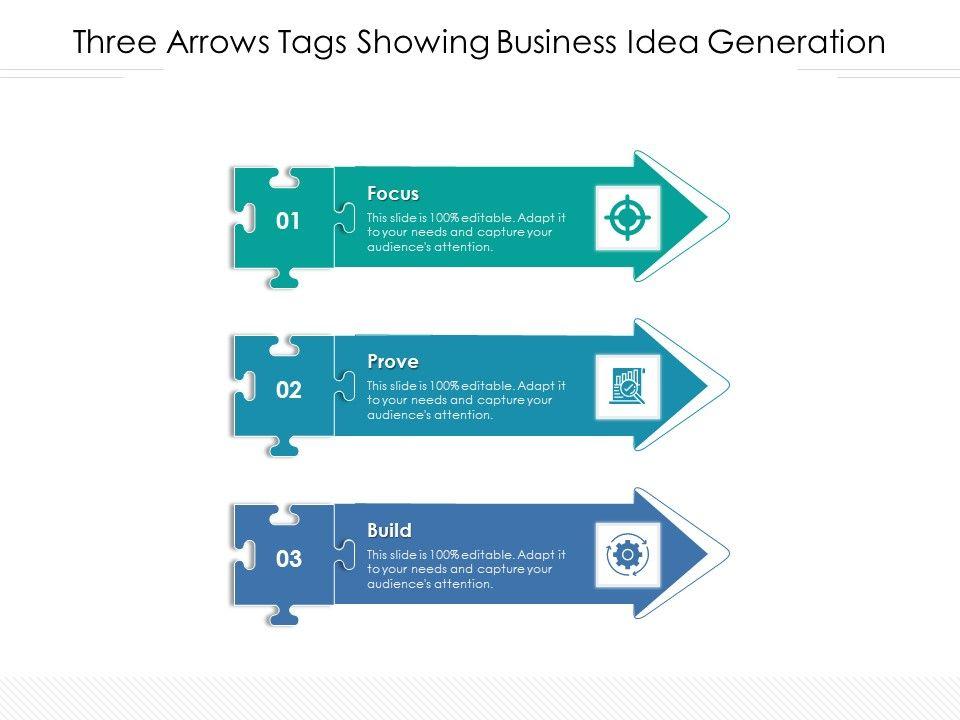 Three Arrows Tags Showing Business Idea Generation

01

Focus

This slide is 100% editable. Adapt it to your needs and capture your audience's attention.

02

Prove

This slide is 100% editable. Adapt it to your needs and capture your audience's attention.

03

Build

This slide is 100% editable. Adapt it to your needs and capture your audience's attention.